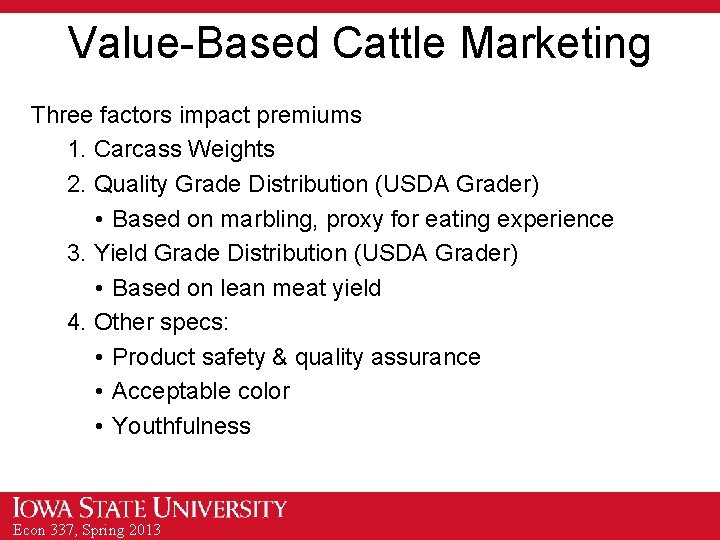 Value-Based Cattle Marketing

Three factors impact premiums

1. Carcass Weights
2. Quality Grade Distribution (USDA Grader)
• Based on marbling, proxy for eating experience
3. Yield Grade Distribution (USDA Grader)
• Based on lean meat yield
4. Other specs:
• Product safety & quality assurance
• Acceptable color
• Youthfulness

IOWA STATE UNIVERSITY
Econ 337, Spring 2013